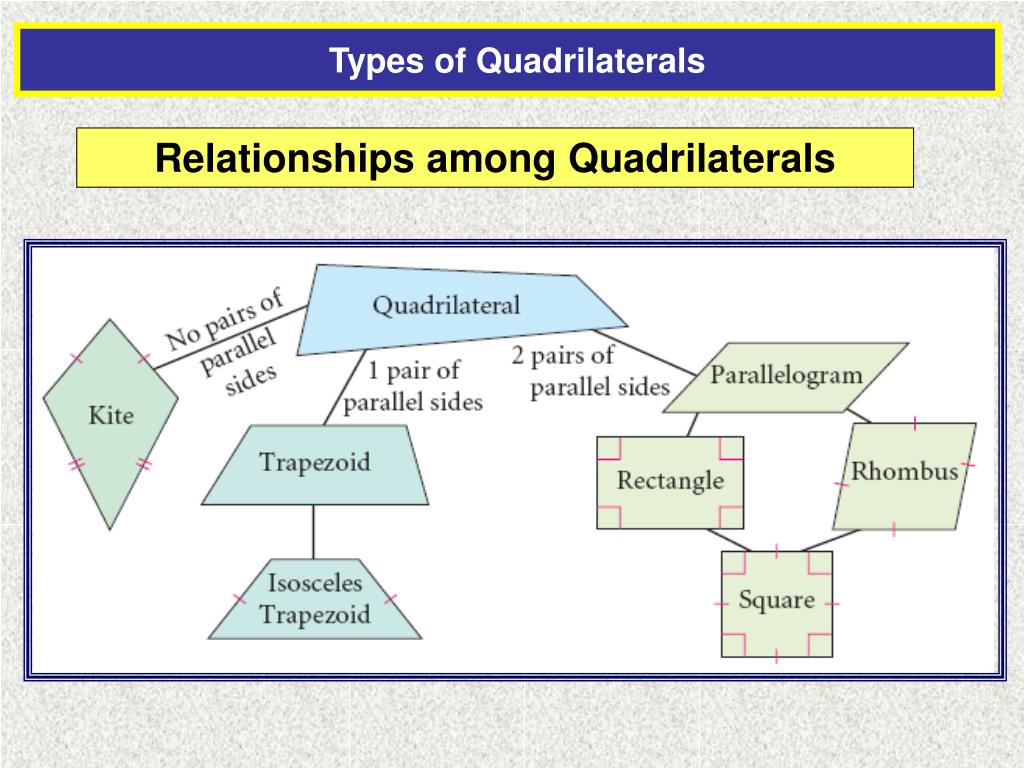 Types of Quadrilaterals

Relationships among Quadrilaterals

Quadrilateral

No pairs of parallel sides

1 pair of parallel sides

2 pairs of parallel sides

Kite

Trapezoid

Isosceles Trapezoid

Parallelogram

Rectangle

Rhombus

Square